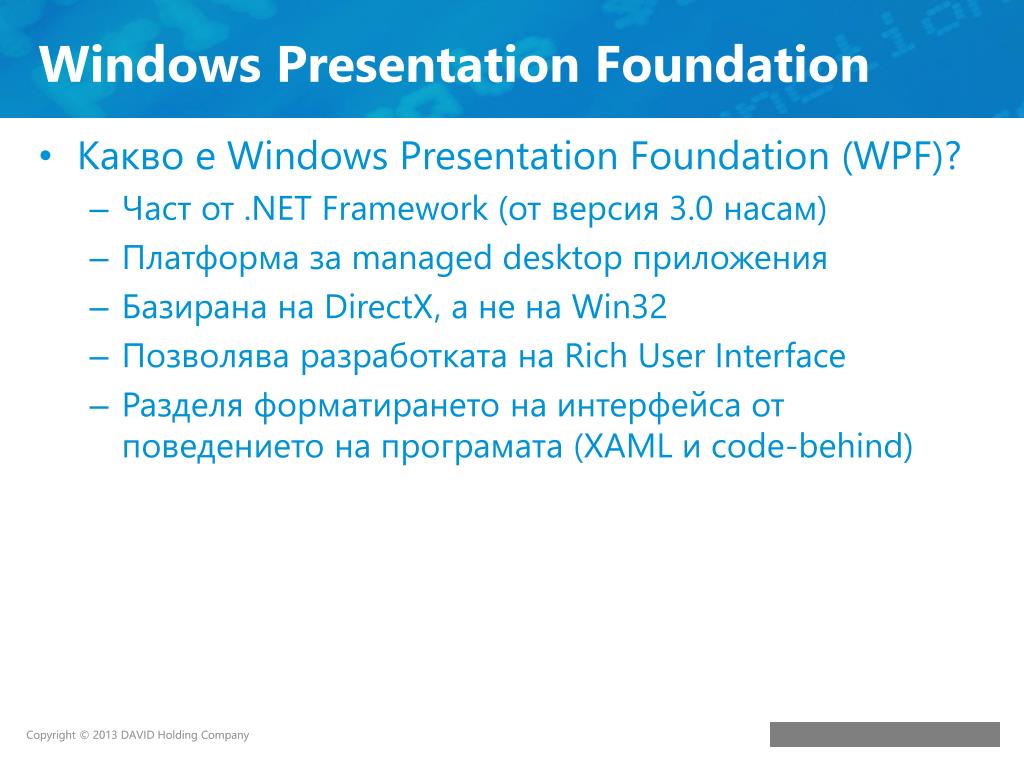 Windows Presentation Foundation

• Какво е Windows Presentation Foundation (WPF)?
– Част от .NET Framework (от версия 3.0 насам)
– Платформа за managed desktop приложения
– Базирана на DirectX, а не на Win32
– Позволява разработката на Rich User Interface
– Разделя форматирането на интерфейса от поведението на програмата (XAML и code-behind)

Copyright © 2013 DAVID Holding Company